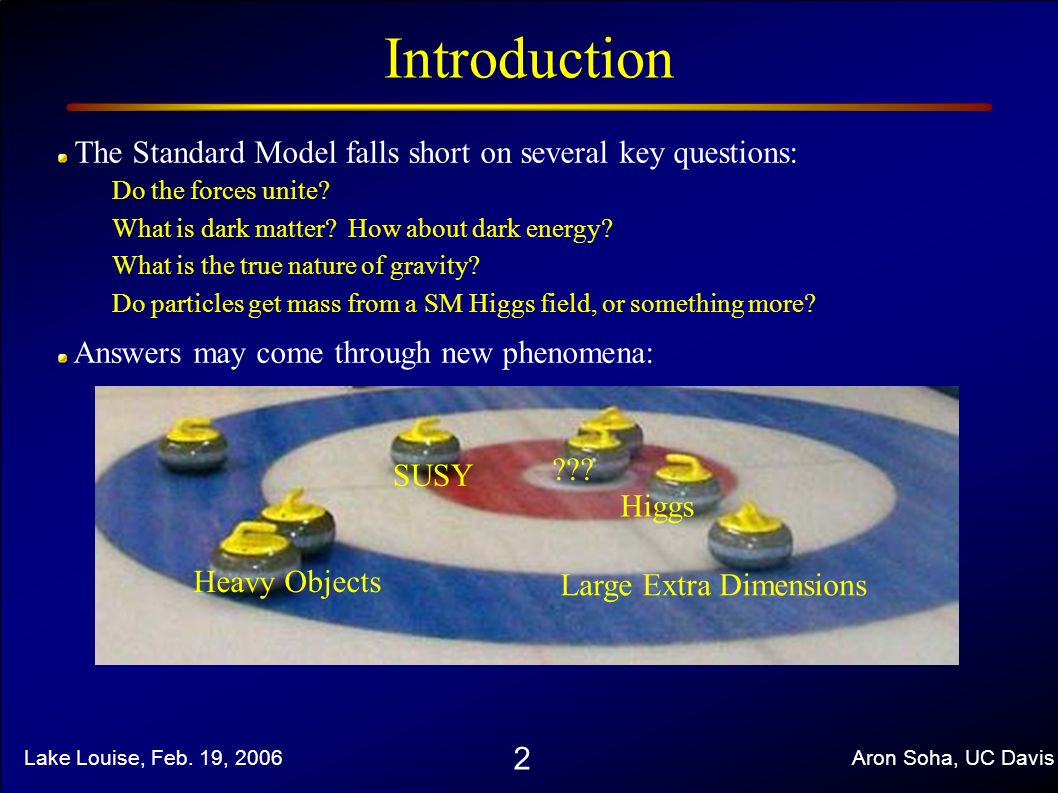 Introduction

The Standard Model falls short on several key questions:

Do the forces unite?

What is dark matter? How about dark energy?

What is the true nature of gravity?

Do particles get mass from a SM Higgs field, or something more?

Answers may come through new phenomena:

SUSY

???

Higgs

Heavy Objects

Large Extra Dimensions

Lake Louise, Feb. 19, 2006

2

Aron Soha, UC Davis